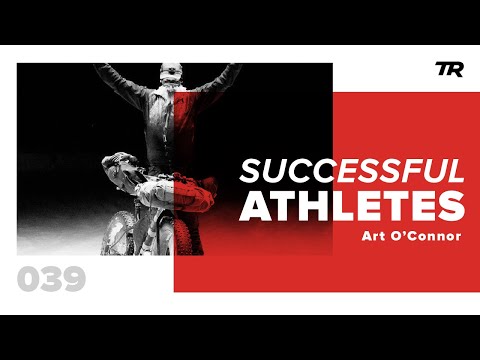 TR

SUCCESSFUL
ATHLETES
Art O'Connor

039